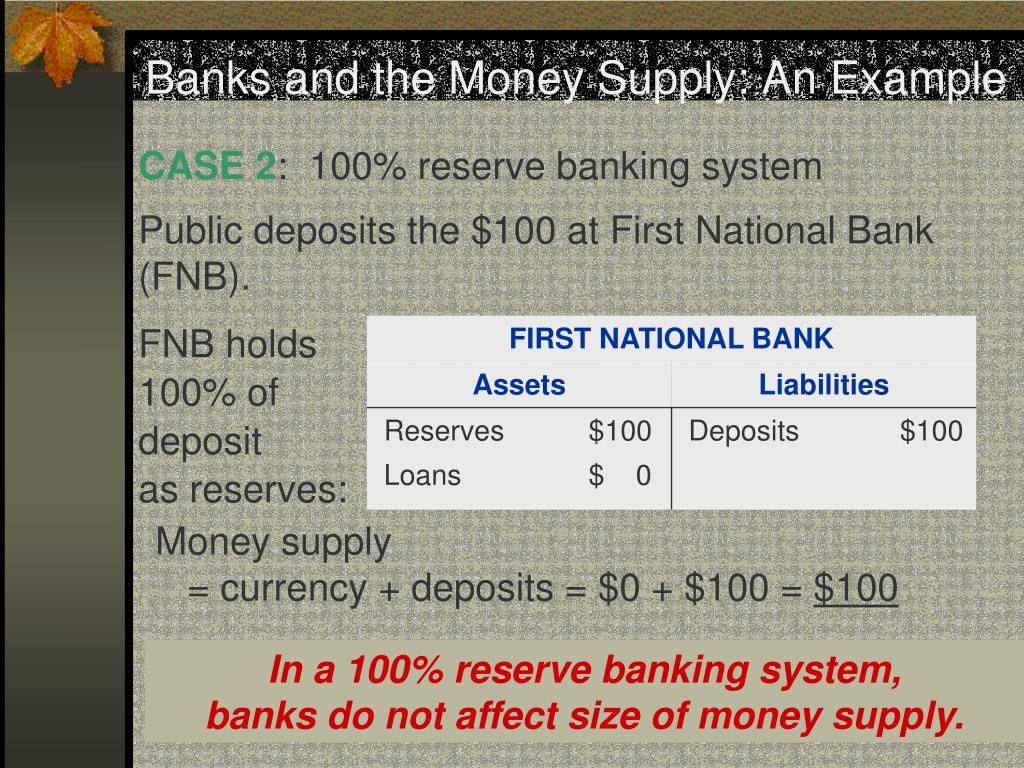 Banks and the Money Supply: An Example

CASE 2: 100% reserve banking system

Public deposits the \$100 at First National Bank (FNB).

FNB holds 100% of deposit as reserves:

| FIRST NATIONAL BANK | | | |
|---|---|---|---|
| Assets | | Liabilities | |
| Reserves | \$100 | Deposits | \$100 |
| Loans | \$ 0 | | |

Money supply
= currency + deposits = \$0 + \$100 = \$100

In a 100% reserve banking system, banks do not affect size of money supply.